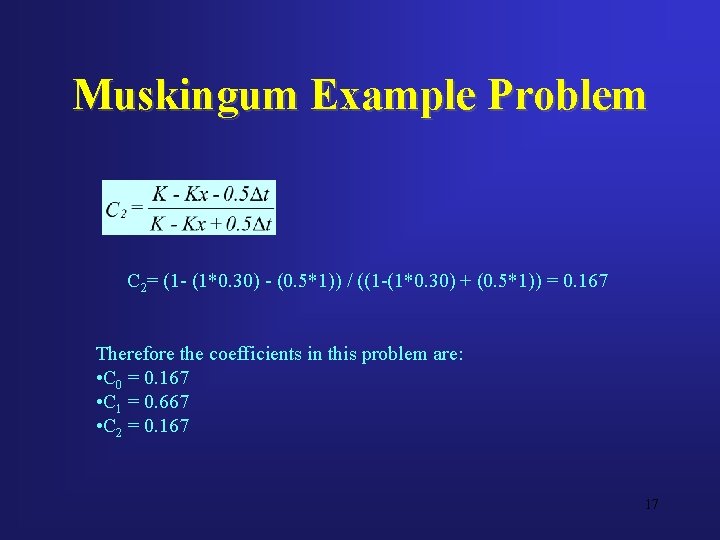 Muskingum Example Problem

$C_2 = \frac{K - Kx - 0.5\Delta t}{K - Kx + 0.5\Delta t}$

$C_2$= (1- (1*0.30) - (0.5*1)) / ((1-(1*0.30) + (0.5*1)) = 0.167

Therefore the coefficients in this problem are:
•$C_0$ = 0.167
•$C_1$ = 0.667
•$C_2$ = 0.167

17